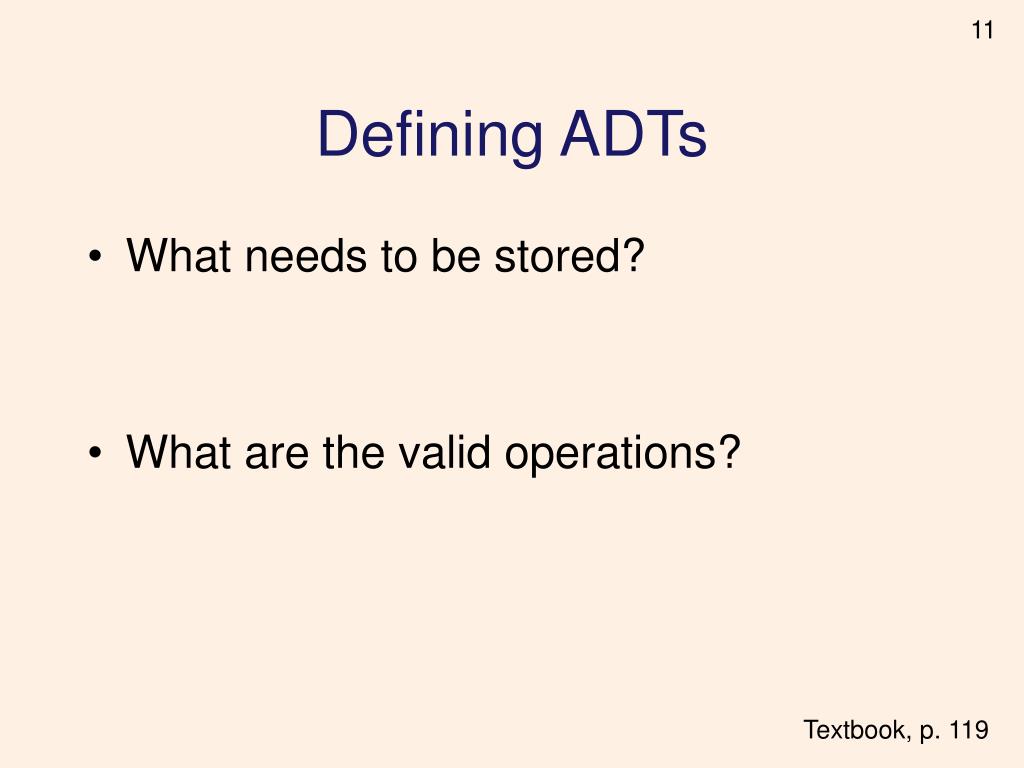 11

Defining ADTs

• What needs to be stored?

• What are the valid operations?

Textbook, p. 119